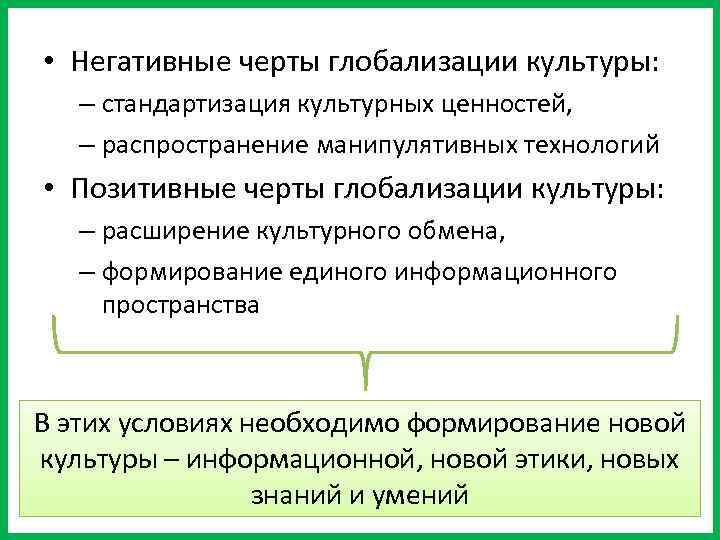 • Негативные черты глобализации культуры:
– стандартизация культурных ценностей,
– распространение манипулятивных технологий
• Позитивные черты глобализации культуры:
– расширение культурного обмена,
– формирование единого информационного пространства

В этих условиях необходимо формирование новой культуры – информационной, новой этики, новых знаний и умений